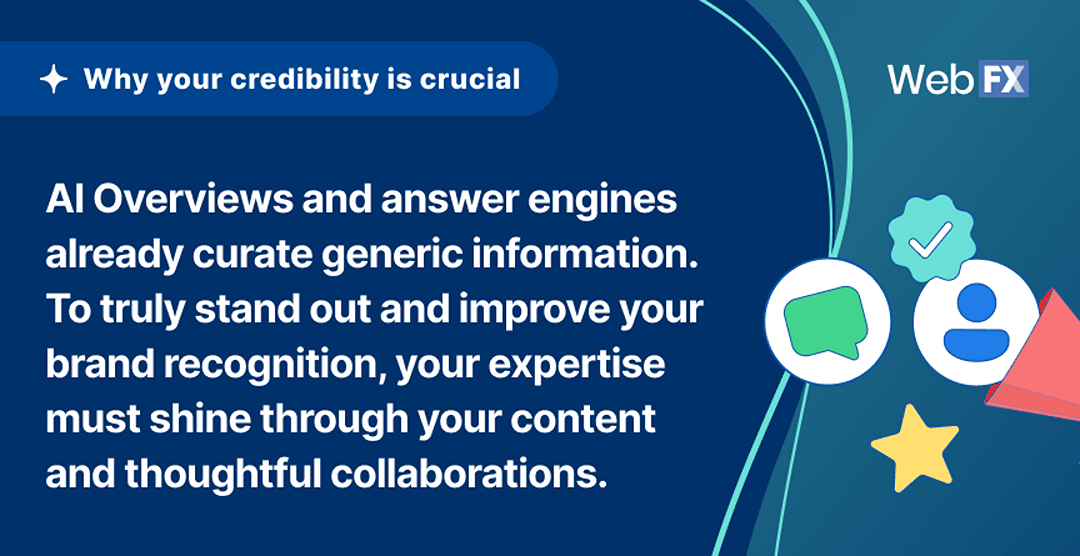 Why your credibility is crucial

WebFX

AI Overviews and answer engines already curate generic information. To truly stand out and improve your brand recognition, your expertise must shine through your content and thoughtful collaborations.